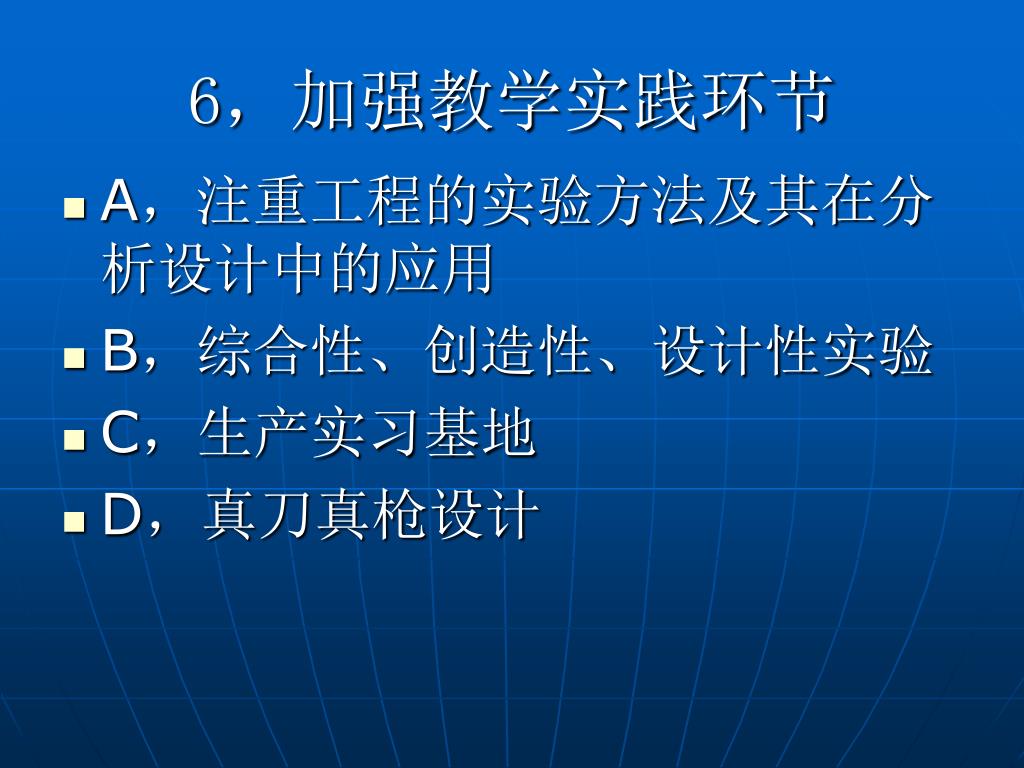 6，加强教学实践环节

A，注重工程的实验方法及其在分析设计中的应用

B，综合性、创造性、设计性实验

C，生产实习基地

D，真刀真枪设计